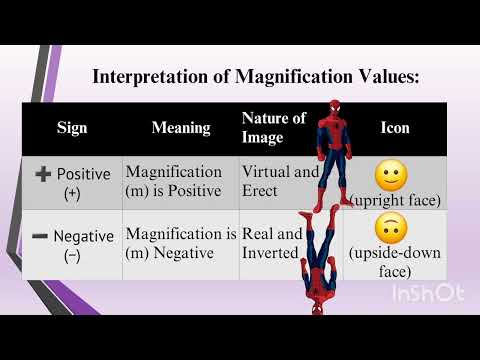 Interpretation of Magnification Values:

| Sign | Meaning | Nature of Image | Icon |
|---|---|---|---|
| ➕ Positive (+) | Magnification (m) is Positive | Virtual and Erect | 🙂 (upright face) |
| ➖ Negative (−) | Magnification is (m) Negative | Real and Inverted | 🙃 (upside-down face) |

InShOt